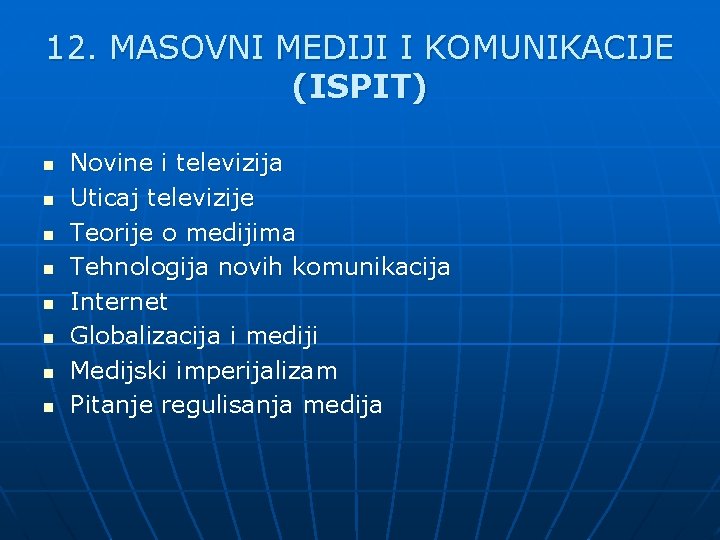 12. MASOVNI MEDIJI I KOMUNIKACIJE
(ISPIT)

• Novine i televizija
• Uticaj televizije
• Teorije o medijima
• Tehnologija novih komunikacija
• Internet
• Globalizacija i mediji
• Medijski imperijalizam
• Pitanje regulisanja medija